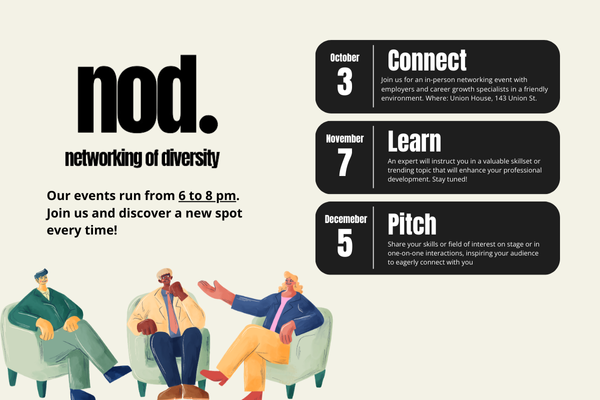 nod.

networking of diversity

Our events run from 6 to 8 pm. Join us and discover a new spot every time!

October
3
Connect
Join us for an in-person networking event with employers and career growth specialists in a friendly environment. Where: Union House, 143 Union St.

November
7
Learn
An expert will instruct you in a valuable skillset or trending topic that will enhance your professional development. Stay tuned!

Decemeber
5
Pitch
Share your skills or field of interest on stage or in one-on-one interactions, inspiring your audience to eagerly connect with you